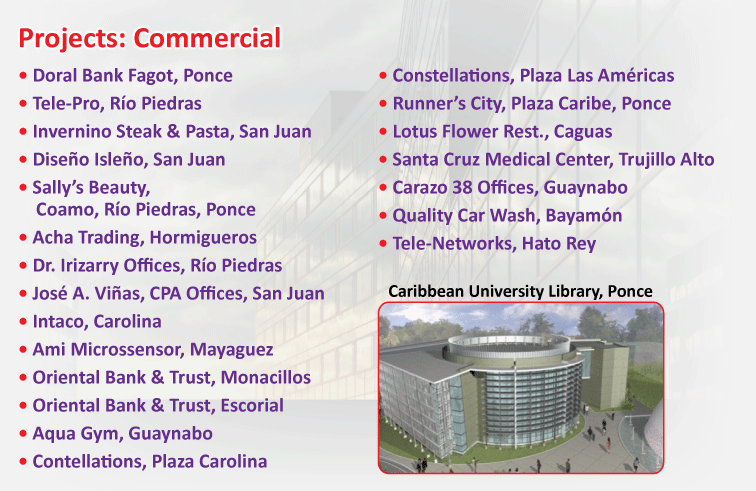 Projects: Commercial

• Doral Bank Fagot, Ponce
• Tele-Pro, Río Piedras
• Invernino Steak & Pasta, San Juan
• Diseño Isleño, San Juan
• Sally's Beauty, Coamo, Río Piedras, Ponce
• Acha Trading, Hormigueros
• Dr. Irizarry Offices, Río Piedras
• José A. Viñas, CPA Offices, San Juan
• Intaco, Carolina
• Ami Microssensor, Mayaguez
• Oriental Bank & Trust, Monacillos
• Oriental Bank & Trust, Escorial
• Aqua Gym, Guaynabo
• Contellations, Plaza Carolina

• Constellations, Plaza Las Américas
• Runner's City, Plaza Caribe, Ponce
• Lotus Flower Rest., Caguas
• Santa Cruz Medical Center, Trujillo Alto
• Carazo 38 Offices, Guaynabo
• Quality Car Wash, Bayamón
• Tele-Networks, Hato Rey

Caribbean University Library, Ponce